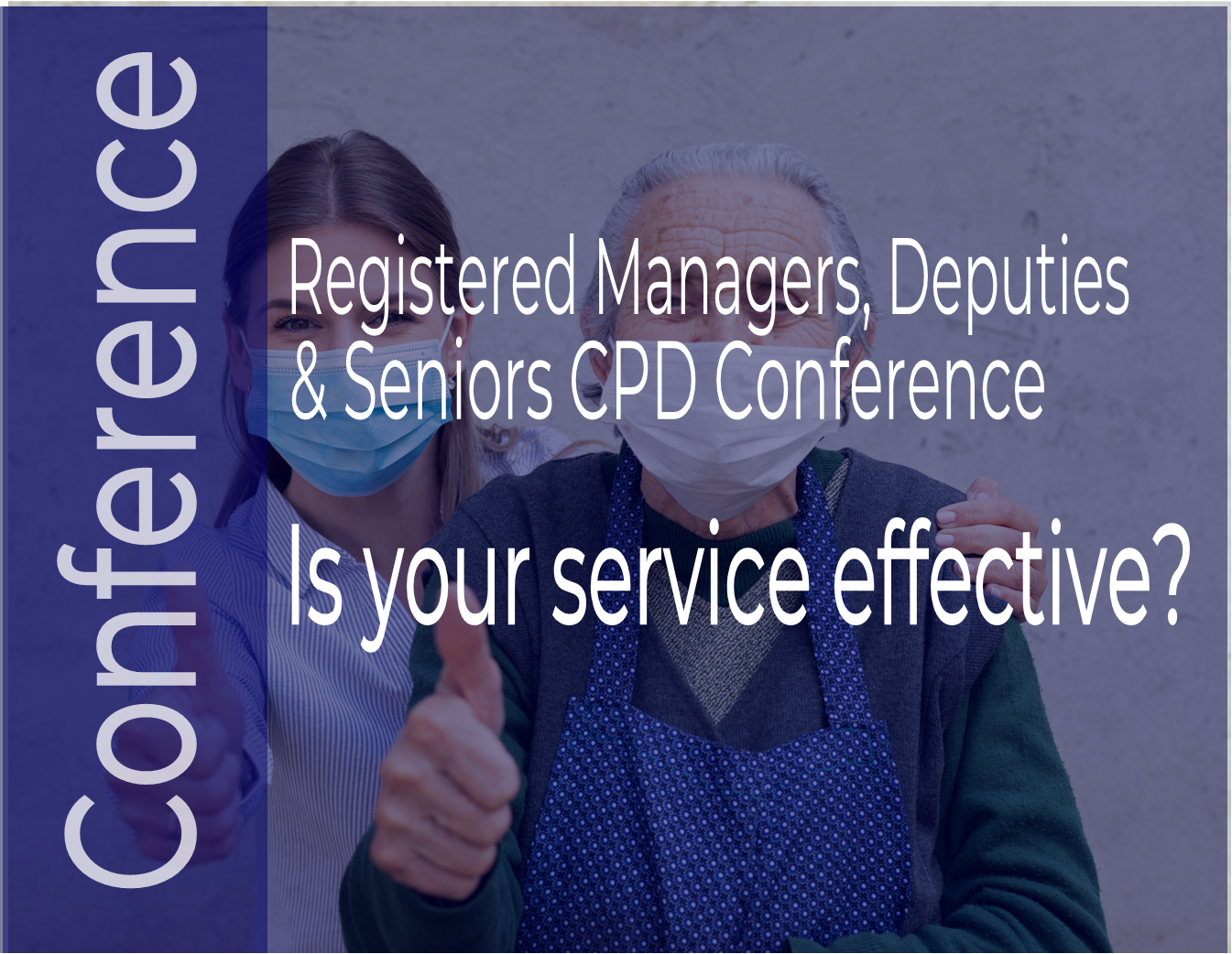 Conference

Registered Managers, Deputies & Seniors CPD Conference

Is your service effective?